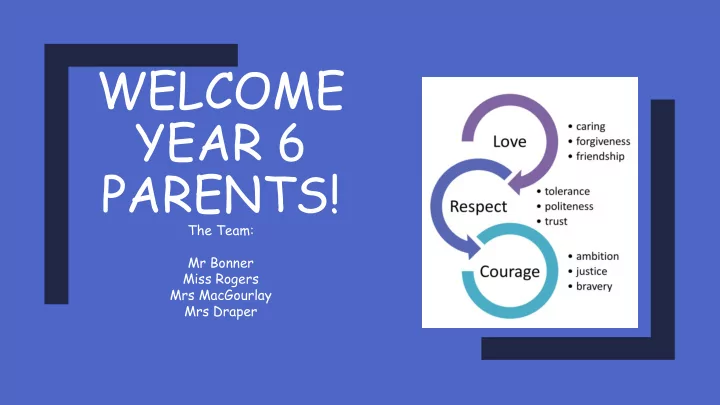 WELCOME YEAR 6 PARENTS!

The Team:

Mr Bonner
Miss Rogers
Mrs MacGourlay
Mrs Draper

Love
• caring
• forgiveness
• friendship

Respect
• tolerance
• politeness
• trust

Courage
• ambition
• justice
• bravery